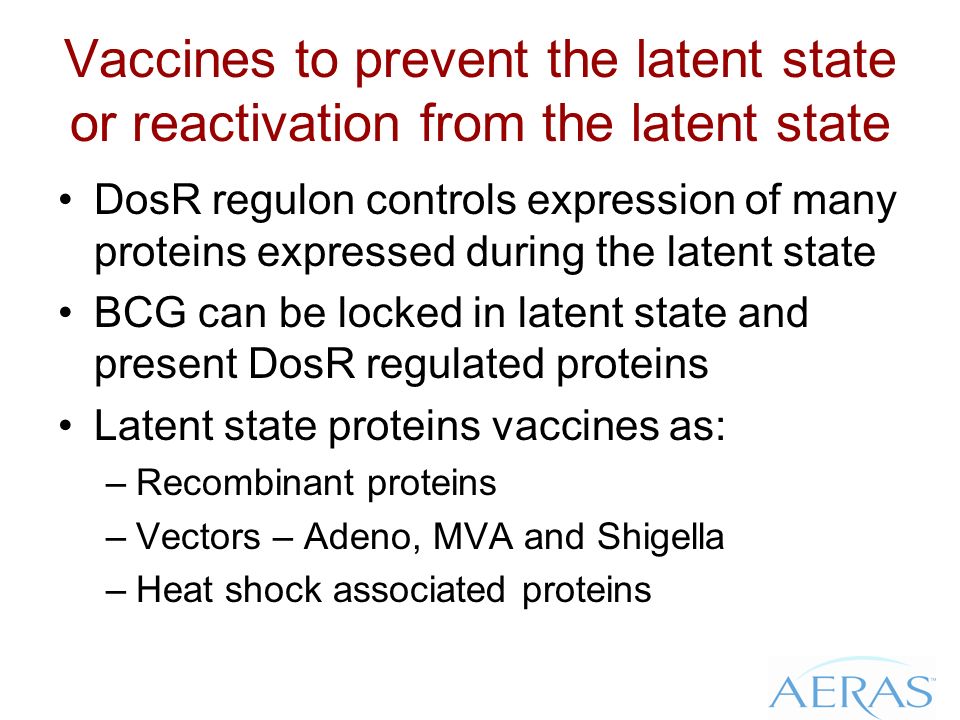 Vaccines to prevent the latent state or reactivation from the latent state

• DosR regulon controls expression of many proteins expressed during the latent state
• BCG can be locked in latent state and present DosR regulated proteins
• Latent state proteins vaccines as:
– Recombinant proteins
– Vectors – Adeno, MVA and Shigella
– Heat shock associated proteins

AERAS